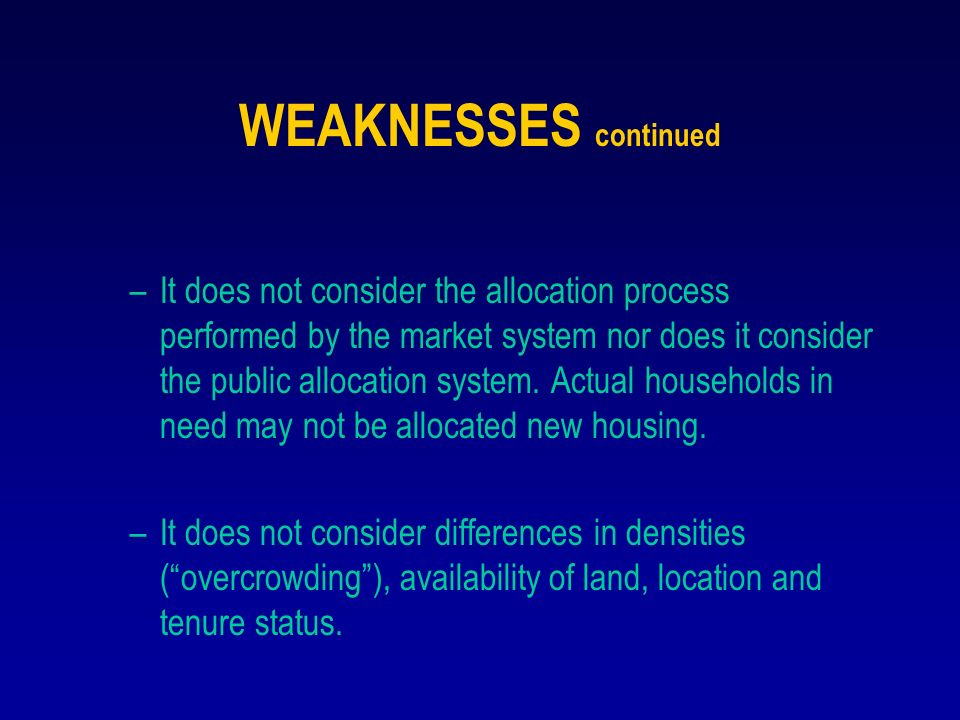 WEAKNESSES continued

– It does not consider the allocation process performed by the market system nor does it consider the public allocation system. Actual households in need may not be allocated new housing.

– It does not consider differences in densities (“overcrowding”), availability of land, location and tenure status.